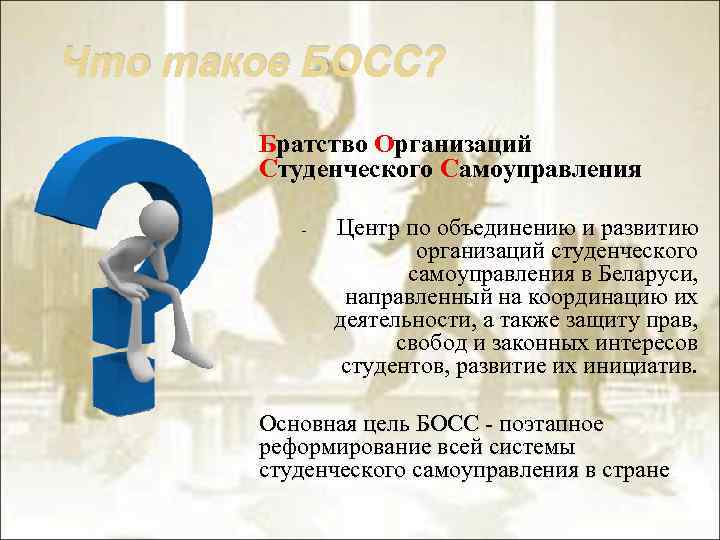 Что такое БОСС?

Братство Организаций Студенческого Самоуправления

- Центр по объединению и развитию организаций студенческого самоуправления в Беларуси, направленный на координацию их деятельности, а также защиту прав, свобод и законных интересов студентов, развитие их инициатив.

Основная цель БОСС - поэтапное реформирование всей системы студенческого самоуправления в стране